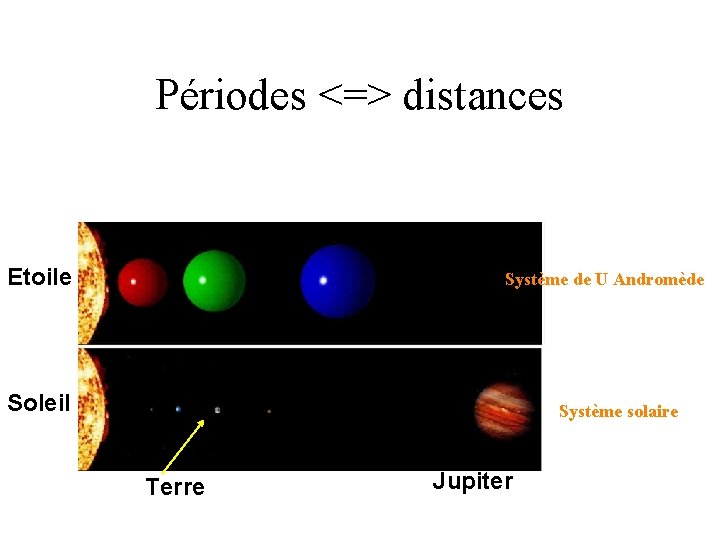 Périodes <=> distances

Etoile

Système de U Andromède

Soleil

Système solaire

Terre

Jupiter